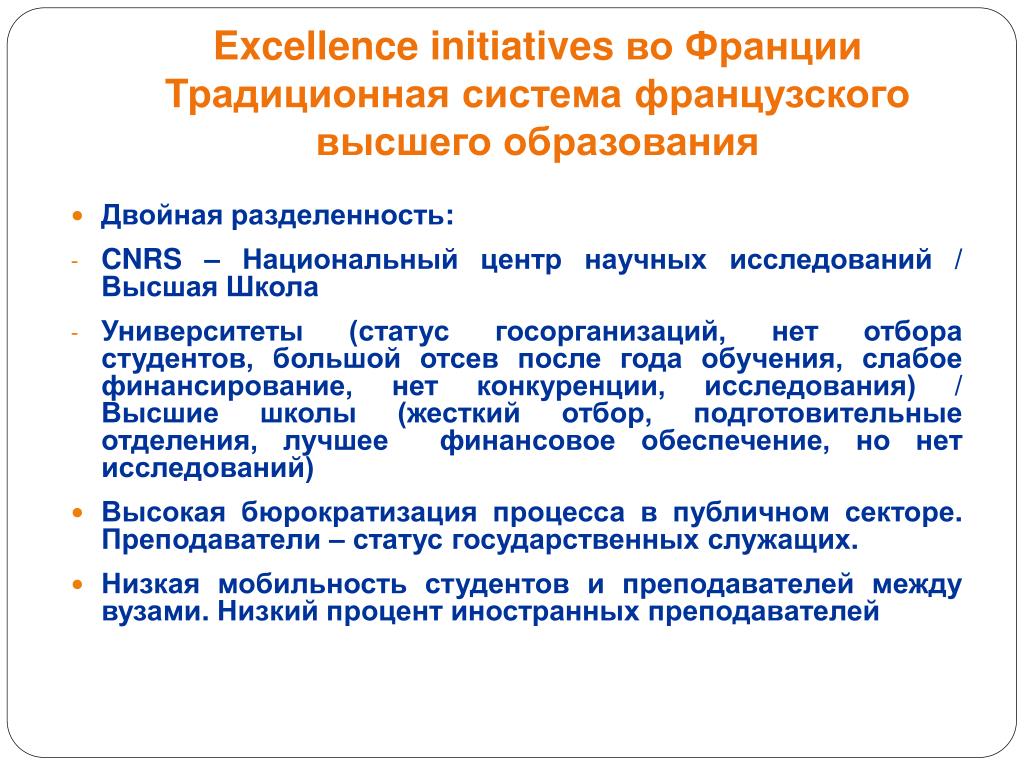 Excellence initiatives во Франции
Традиционная система французского высшего образования

• Двойная разделенность:
- CNRS – Национальный центр научных исследований / Высшая Школа
- Университеты (статус госорганизаций, нет отбора студентов, большой отсев после года обучения, слабое финансирование, нет конкуренции, исследования) / Высшие школы (жесткий отбор, подготовительные отделения, лучшее финансовое обеспечение, но нет исследований)
• Высокая бюрократизация процесса в публичном секторе. Преподаватели – статус государственных служащих.
• Низкая мобильность студентов и преподавателей между вузами. Низкий процент иностранных преподавателей